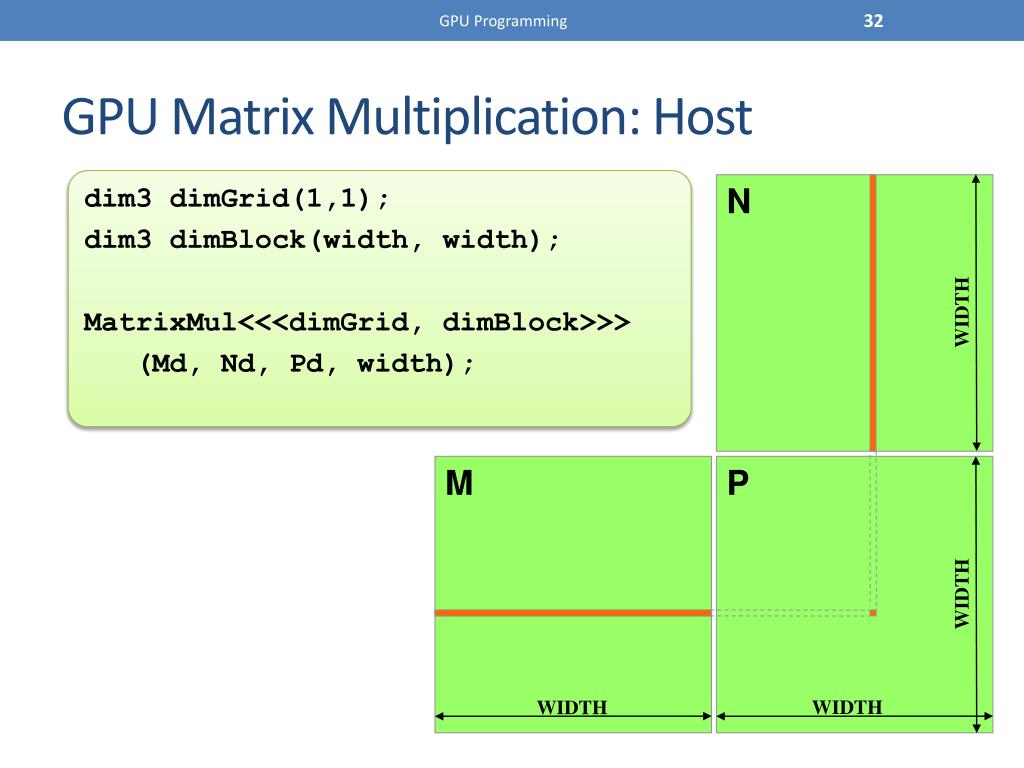 GPU Programming

32

GPU Matrix Multiplication: Host

dim3 dimGrid(1,1);
dim3 dimBlock(width, width);

MatrixMul<<<dimGrid, dimBlock>>>
(Md, Nd, Pd, width);

N

WIDTH

M

P

WIDTH

WIDTH

WIDTH